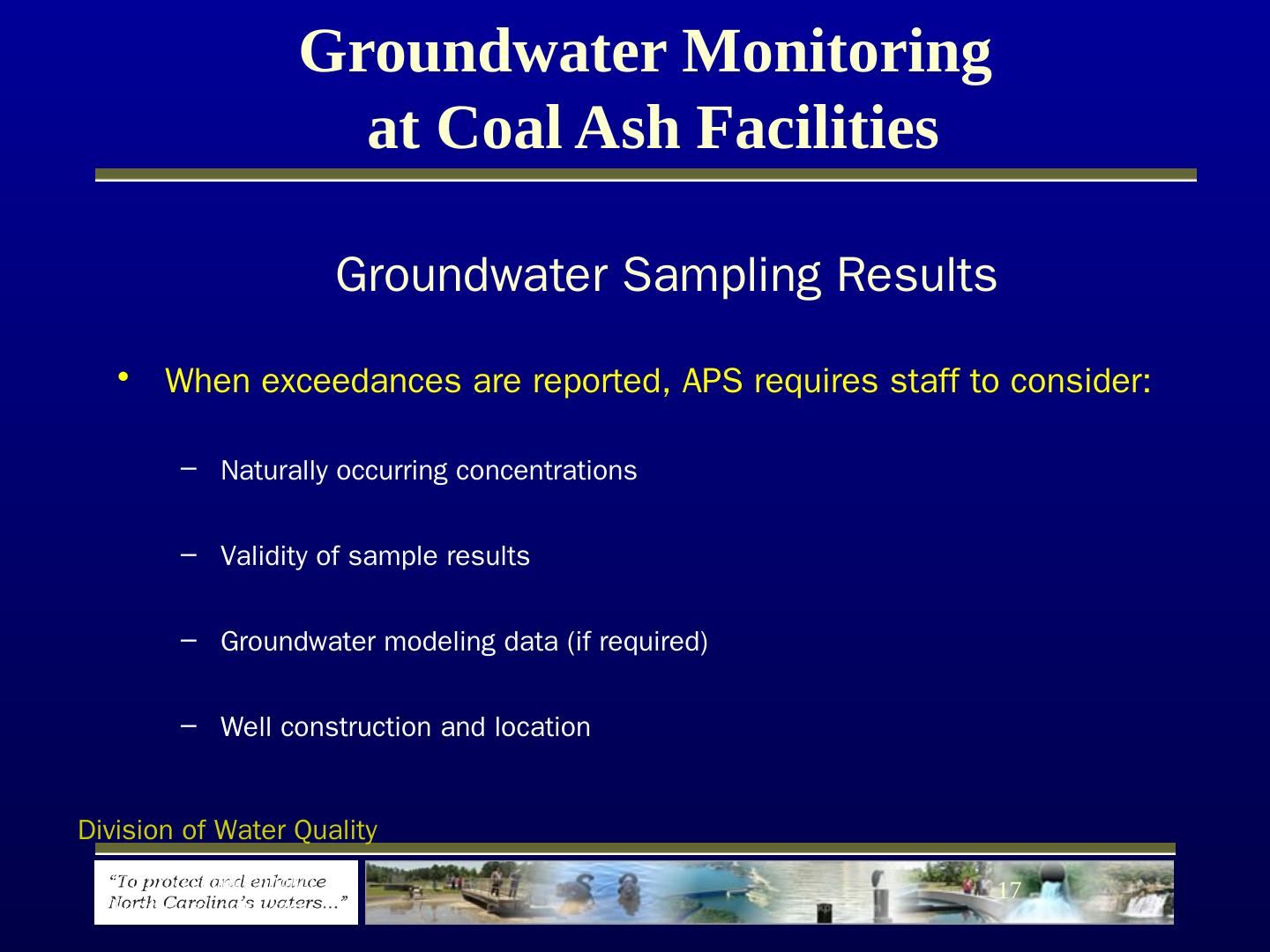 Groundwater Monitoring at Coal Ash Facilities

Groundwater Sampling Results

• When exceedances are reported, APS requires staff to consider:

– Naturally occurring concentrations

– Validity of sample results

– Groundwater modeling data (if required)

– Well construction and location

Division of Water Quality

"To protect and enhance North Carolina's waters..."

17